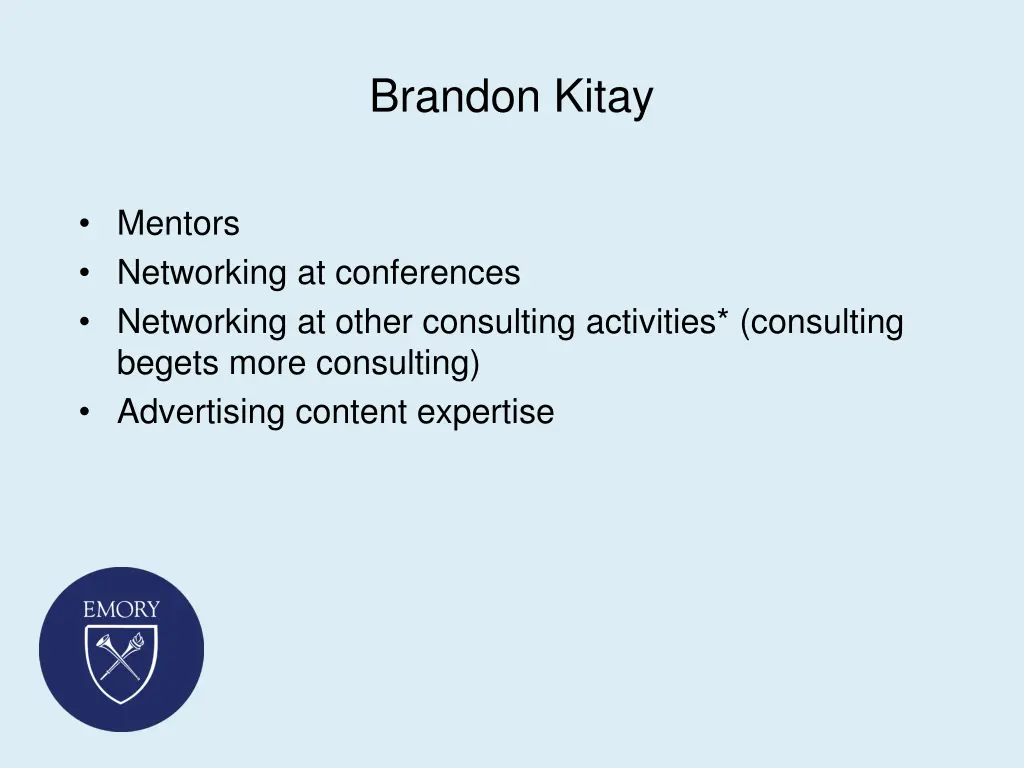 Brandon Kitay

• Mentors
• Networking at conferences
• Networking at other consulting activities* (consulting begets more consulting)
• Advertising content expertise

EMORY